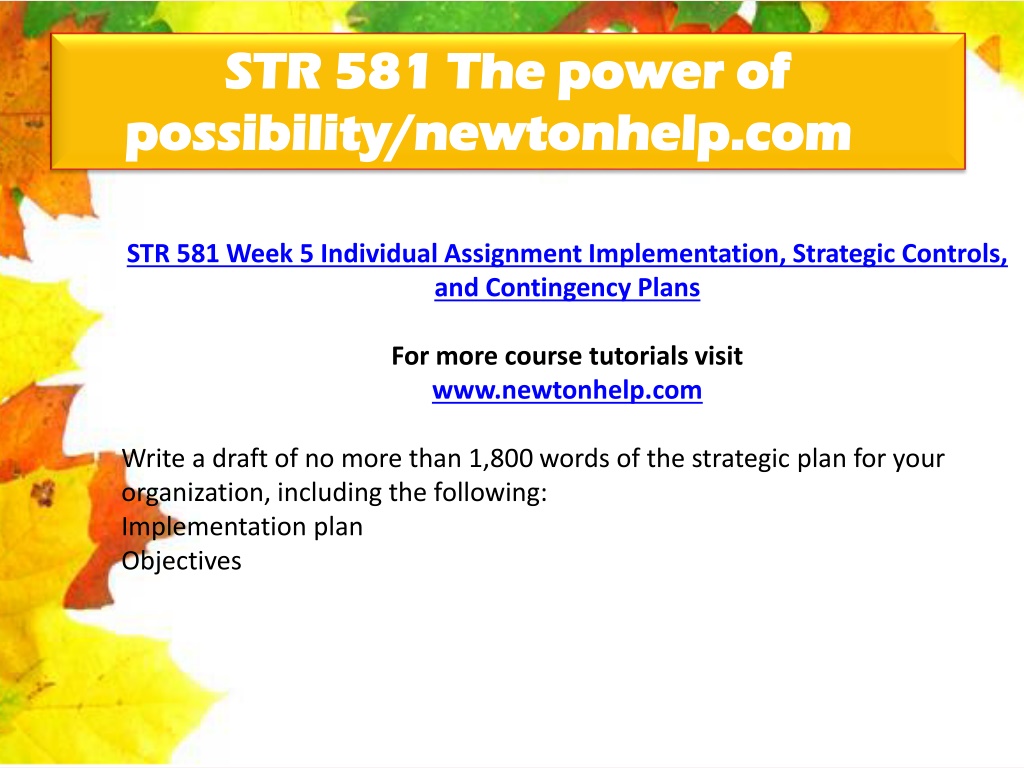 STR 581 The power of possibility/newtonhelp.com

STR 581 Week 5 Individual Assignment Implementation, Strategic Controls, and Contingency Plans

For more course tutorials visit
www.newtonhelp.com

Write a draft of no more than 1,800 words of the strategic plan for your organization, including the following:
Implementation plan
Objectives